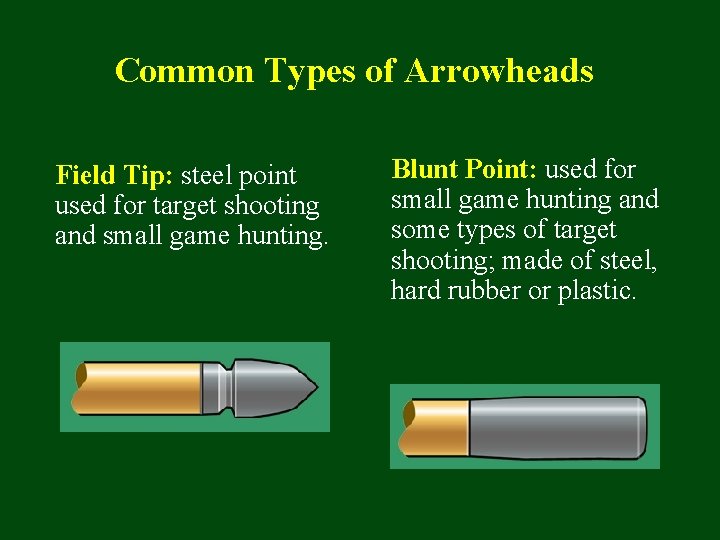 Common Types of Arrowheads

Field Tip: steel point used for target shooting and small game hunting.

Blunt Point: used for small game hunting and some types of target shooting; made of steel, hard rubber or plastic.